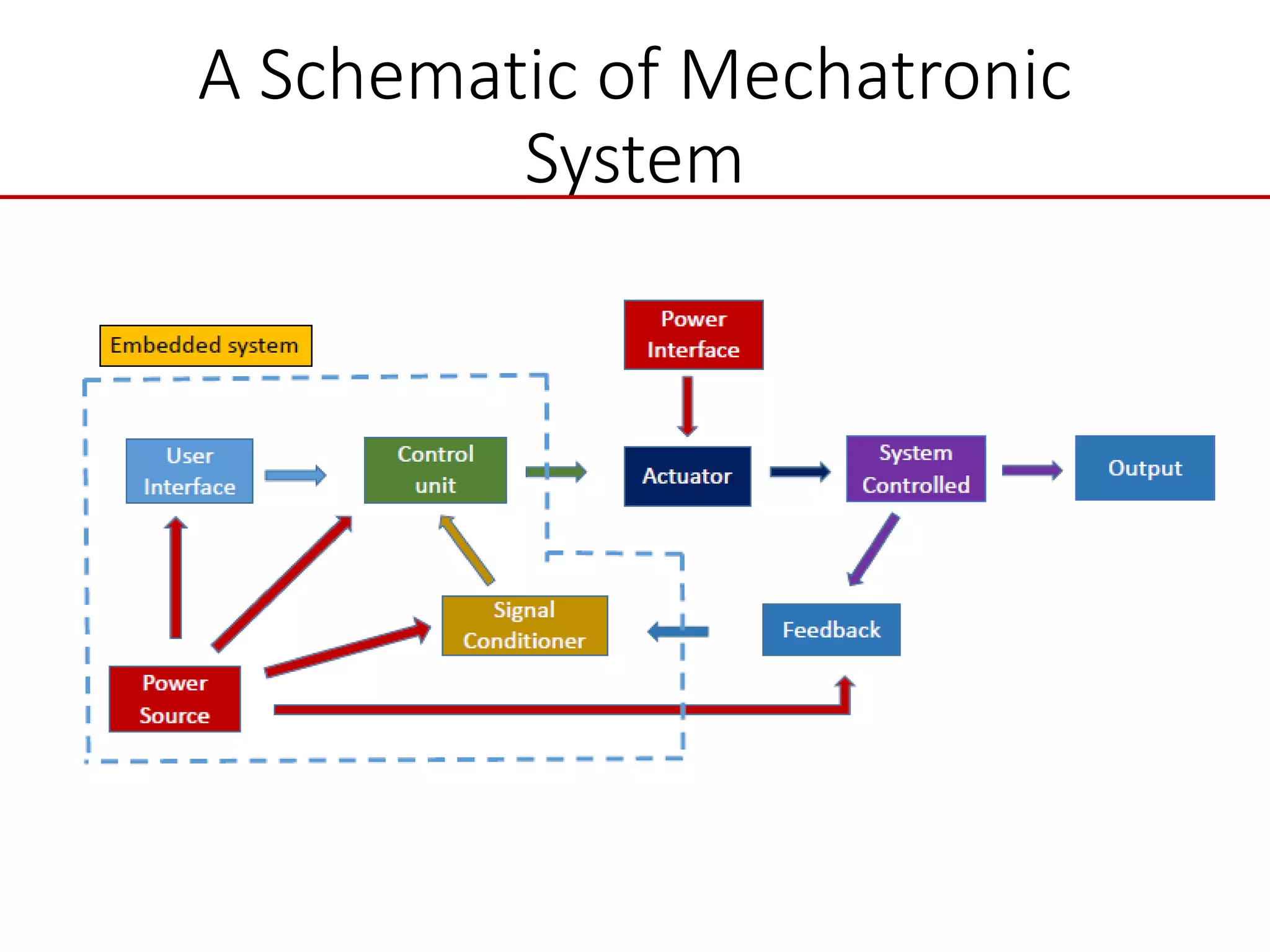 A Schematic of Mechatronic System

Embedded system

Power Interface

User Interface

Control unit

Actuator

System Controlled

Output

Signal Conditioner

Feedback

Power Source